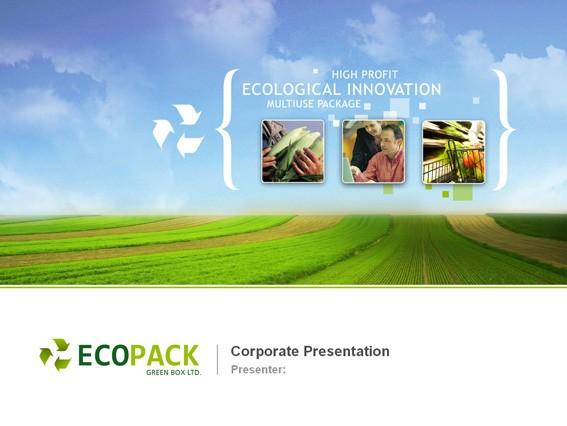 HIGH PROFIT
ECOLOGICAL INNOVATION
MULTIUSE PACKAGE

ECOPACK
GREEN BOX LTD.

Corporate Presentation
Presenter: